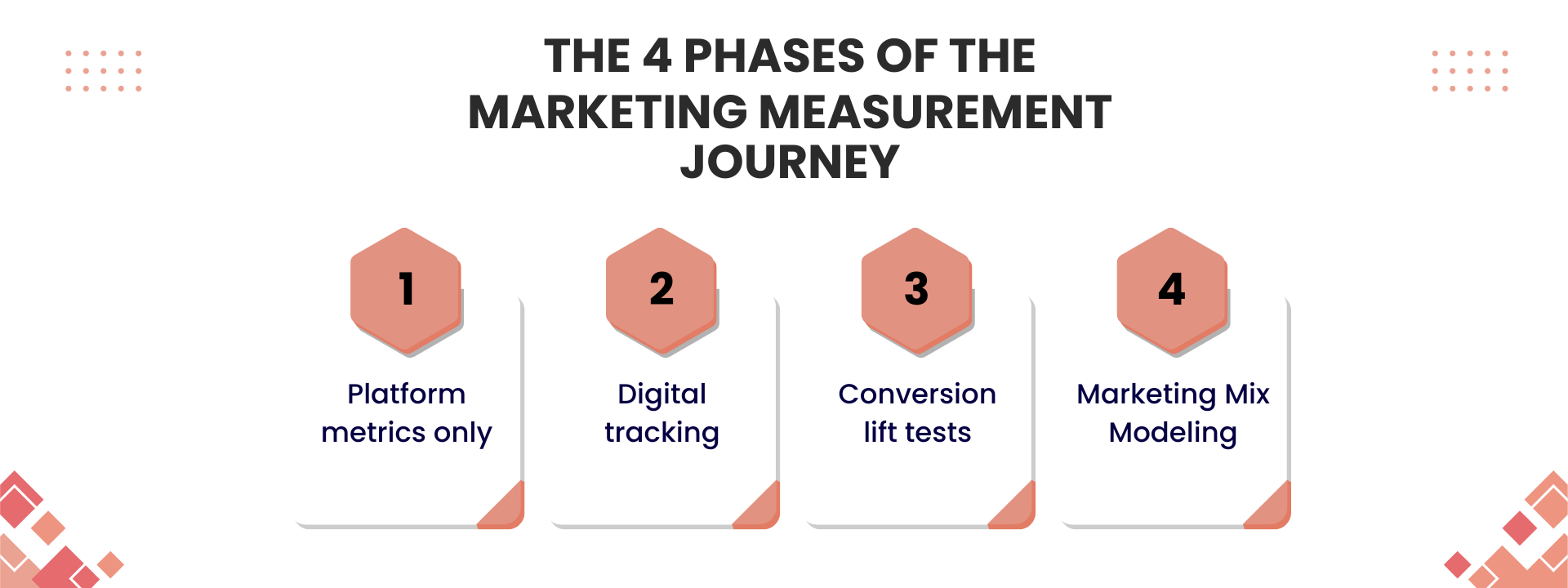 THE 4 PHASES OF THE MARKETING MEASUREMENT JOURNEY

1

Platform metrics only

2

Digital tracking

3

Conversion lift tests

4

Marketing Mix Modeling